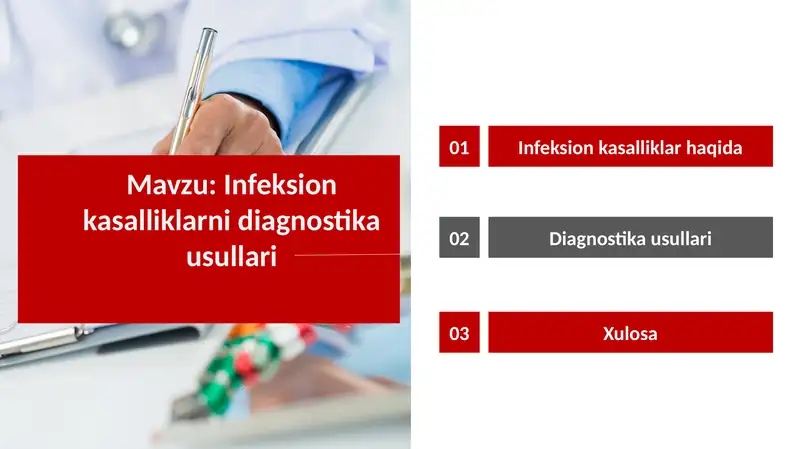 Mavzu: Infeksion kasalliklarni diagnostika usullari

01 Infeksion kasalliklar haqida

02 Diagnostika usullari

03 Xulosa